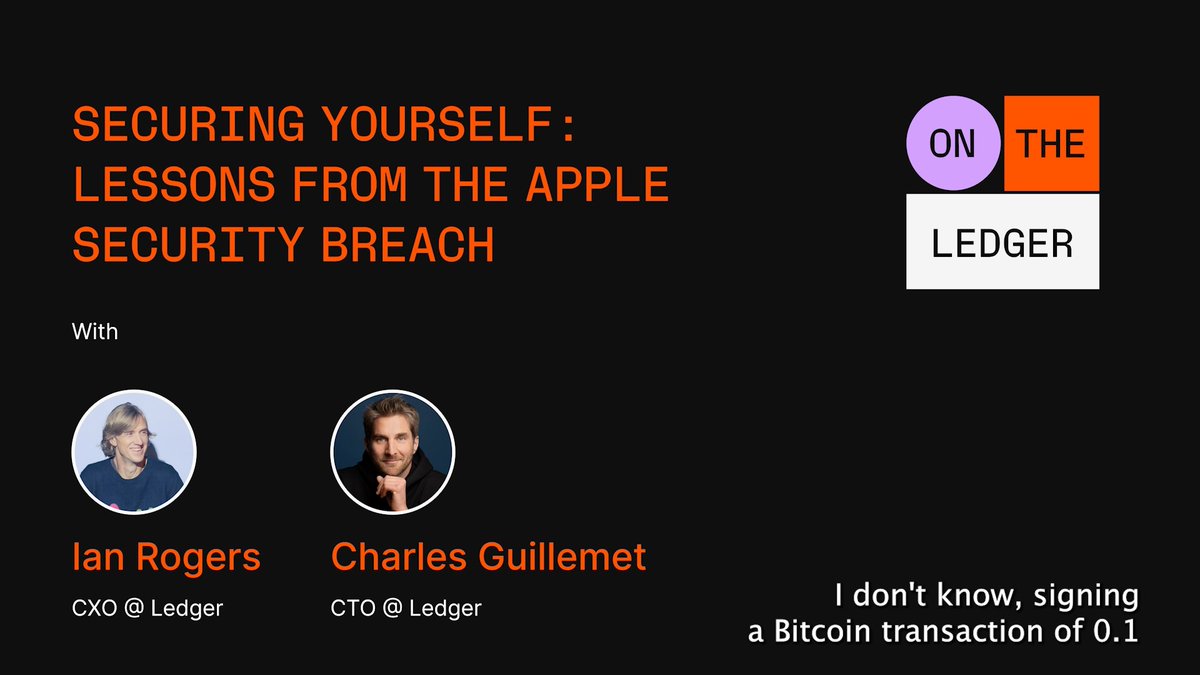 SECURING YOURSELF: LESSONS FROM THE APPLE SECURITY BREACH

ON THE LEDGER

With

Ian Rogers
CXO @ Ledger

Charles Guillemet
CTO @ Ledger

I don't know, signing a Bitcoin transaction of 0.1